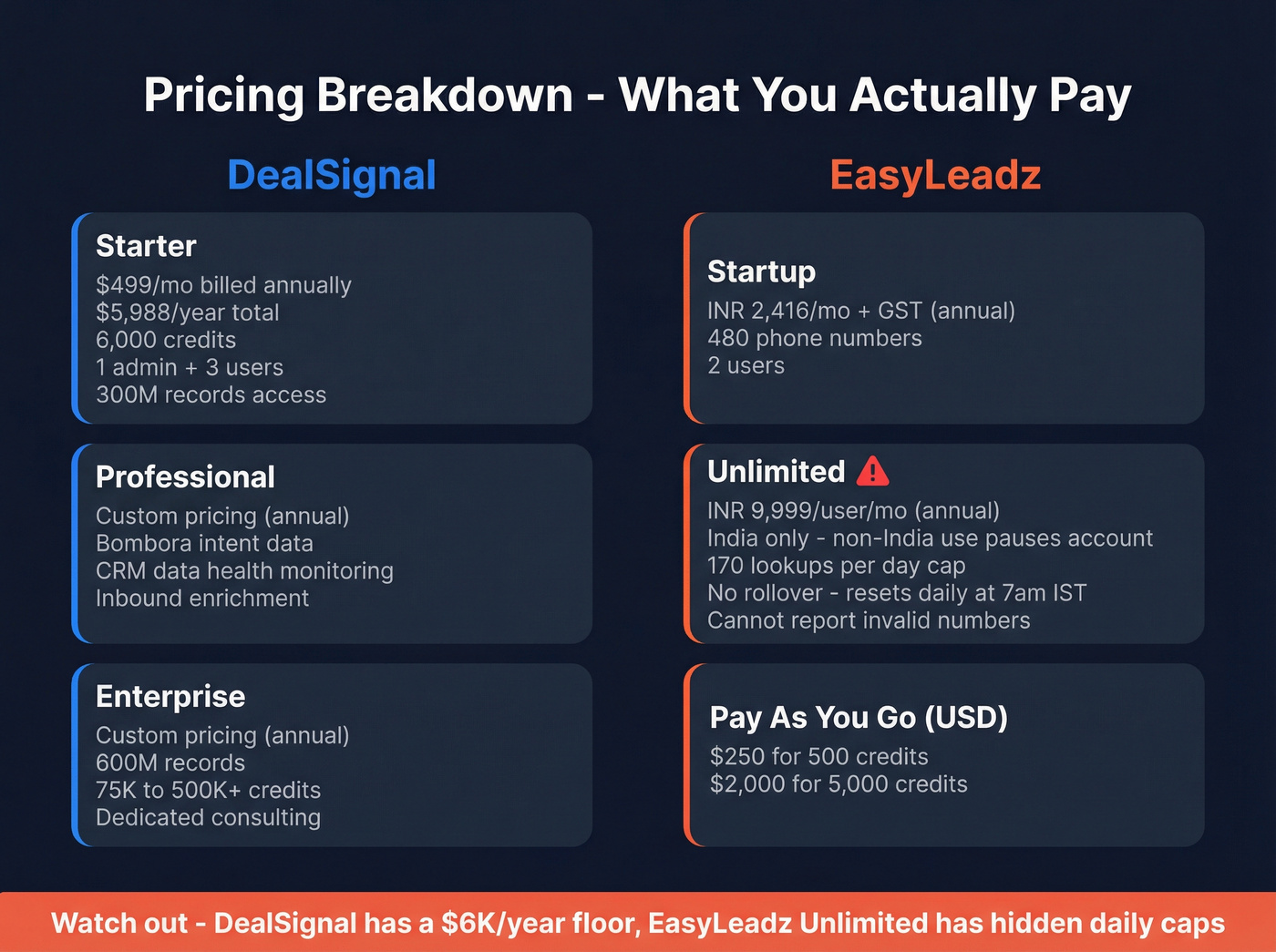 Pricing Breakdown - What You Actually Pay

DealSignal

Starter
\$499/mo billed annually
\$5,988/year total
6,000 credits
1 admin + 3 users
300M records access

Professional
Custom pricing (annual)
Bombora intent data
CRM data health monitoring
Inbound enrichment

Enterprise
Custom pricing (annual)
600M records
75K to 500K+ credits
Dedicated consulting

EasyLeadz

Startup
INR 2,416/mo + GST (annual)
480 phone numbers
2 users

Unlimited
INR 9,999/user/mo (annual)
India only - non-India use pauses account
170 lookups per day cap
No rollover - resets daily at 7am IST
Cannot report invalid numbers

Pay As You Go (USD)
\$250 for 500 credits
\$2,000 for 5,000 credits

Watch out - DealSignal has a \$6K/year floor, EasyLeadz Unlimited has hidden daily caps